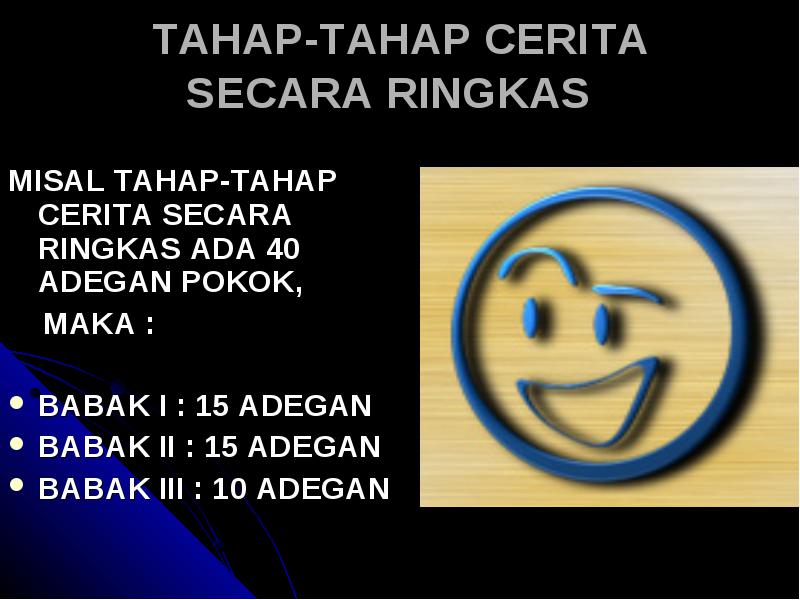 TAHAP-TAHAP CERITA SECARA RINGKAS

MISAL TAHAP-TAHAP CERITA SECARA RINGKAS ADA 40 ADEGAN POKOK,
MAKA :

- BABAK I : 15 ADEGAN
- BABAK II : 15 ADEGAN
- BABAK III : 10 ADEGAN